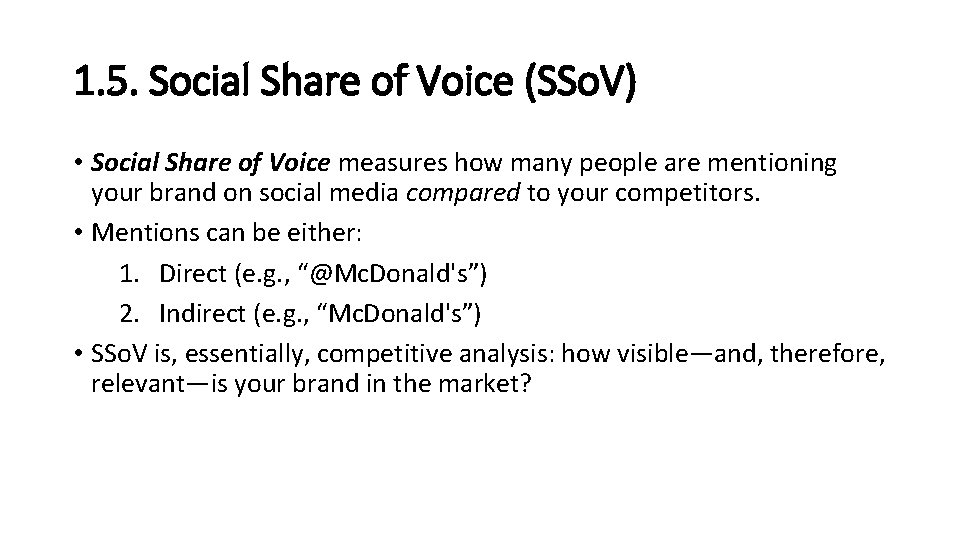 1.5. Social Share of Voice (SSoV)

• Social Share of Voice measures how many people are mentioning your brand on social media compared to your competitors.

• Mentions can be either:

1. Direct (e.g., “@McDonald's”)
2. Indirect (e.g., “McDonald's”)

• SSoV is, essentially, competitive analysis: how visible—and, therefore, relevant—is your brand in the market?